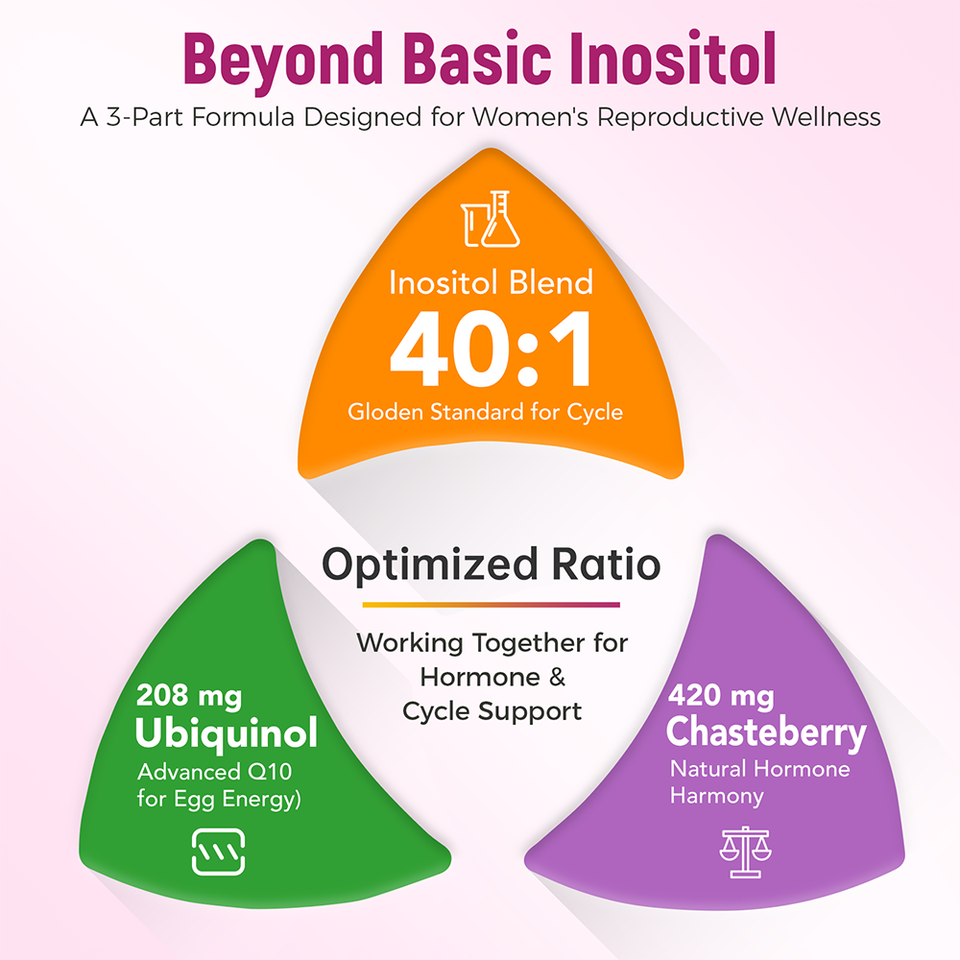 Beyond Basic Inositol

A 3-Part Formula Designed for Women's Reproductive Wellness

Inositol Blend

40:1

Gloden Standard for Cycle

Optimized Ratio

Working Together for Hormone & Cycle Support

208 mg

Ubiquinol

Advanced Q10 for Egg Energy)

420 mg

Chasteberry

Natural Hormone Harmony